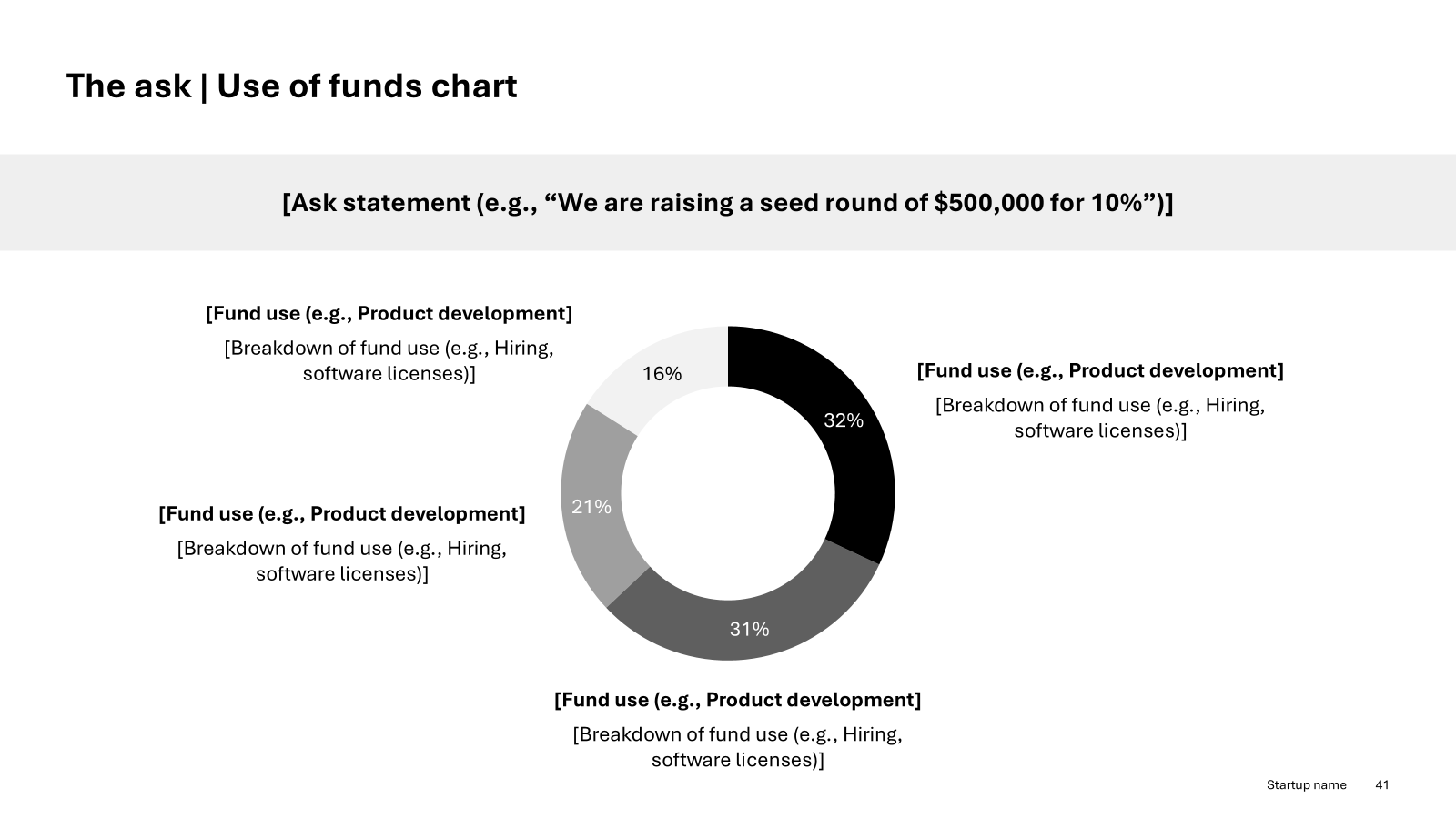 The ask | Use of funds chart

[Ask statement (e.g., “We are raising a seed round of $500,000 for 10%”)]

[Fund use (e.g., Product development]

[Breakdown of fund use (e.g., Hiring, software licenses)]

16%

32%

[Fund use (e.g., Product development]

[Breakdown of fund use (e.g., Hiring, software licenses)]

21%

[Fund use (e.g., Product development]

[Breakdown of fund use (e.g., Hiring, software licenses)]

31%

[Fund use (e.g., Product development]

[Breakdown of fund use (e.g., Hiring, software licenses)]

Startup name 41